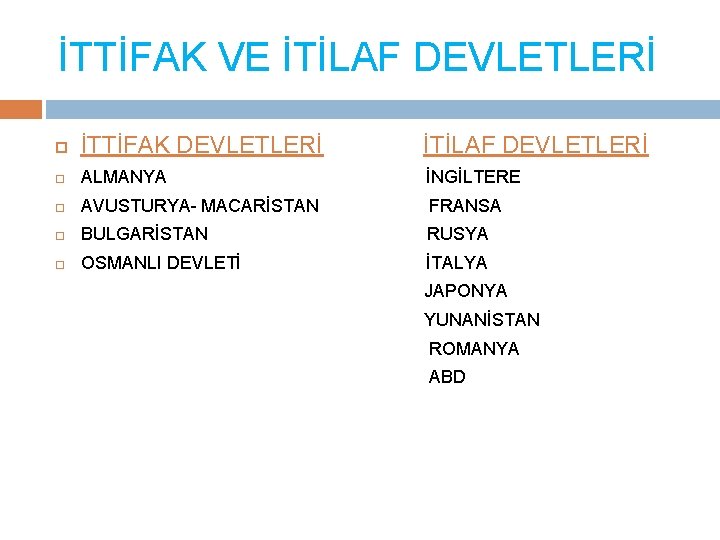 İTTİFAK VE İTİLAF DEVLETLERİ

İTTİFAK DEVLETLERİ
ALMANYA
AVUSTURYA- MACARİSTAN
BULGARİSTAN
OSMANLI DEVLETİ

İTİLAF DEVLETLERİ
İNGİLTERE
FRANSA
RUSYA
İTALYA
JAPONYA
YUNANİSTAN
ROMANYA
ABD